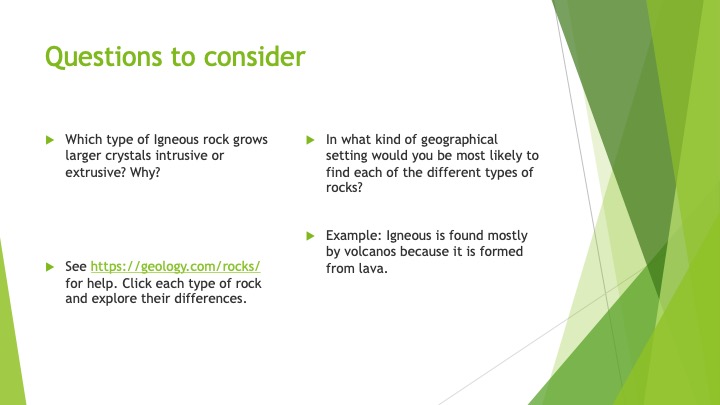 Questions to consider

Which type of Igneous rock grows larger crystals intrusive or extrusive? Why?

See https://geology.com/rocks/ for help. Click each type of rock and explore their differences.

In what kind of geographical setting would you be most likely to find each of the different types of rocks?

Example: Igneous is found mostly by volcanos because it is formed from lava.